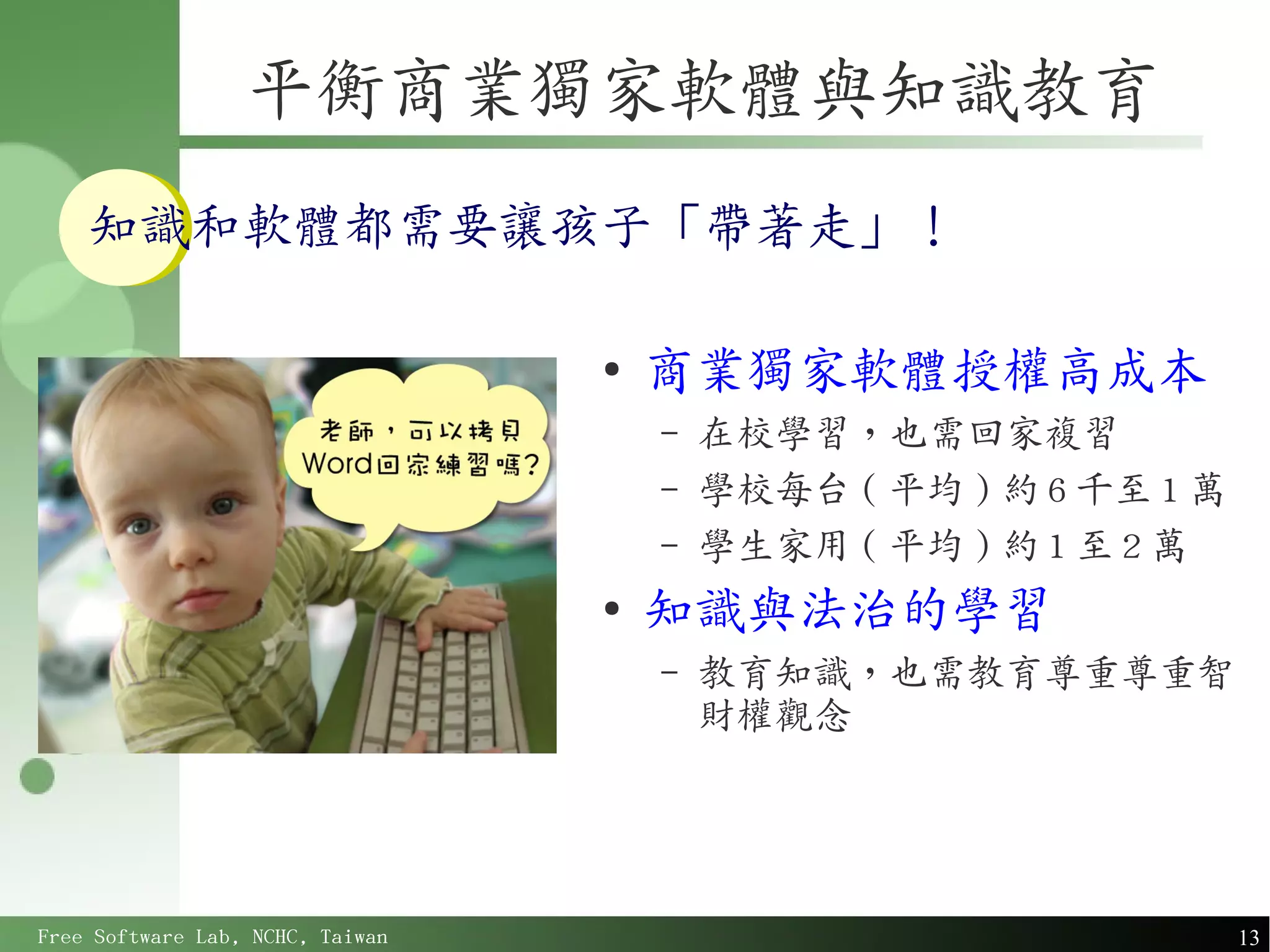 平衡商業獨家軟體與知識教育

知識和軟體都需要讓孩子「帶著走」！

老師，可以拷貝Word回家練習嗎？

• 商業獨家軟體授權高成本
– 在校學習，也需回家複習
– 學校每台（平均）約6千至1萬
– 學生家用（平均）約1至2萬
• 知識與法治的學習
– 教育知識，也需教育尊重尊重智財權觀念

Free Software Lab, NCHC, Taiwan

13